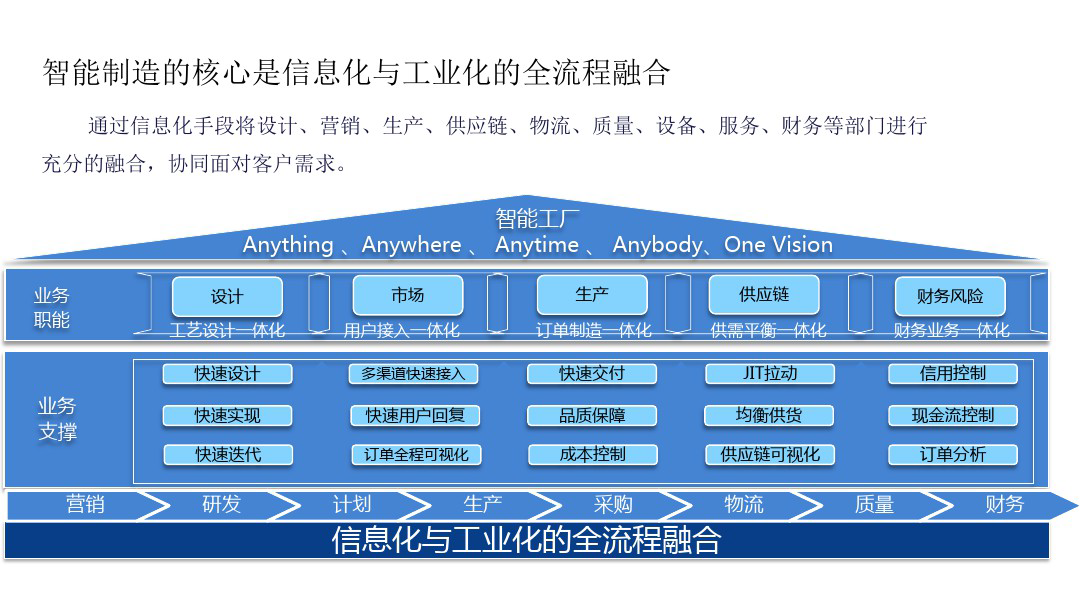 智能制造的核心是信息化与工业化的全流程融合

通过信息化手段将设计、营销、生产、供应链、物流、质量、设备、服务、财务等部门进行充分的融合，协同面对客户需求。

智能工厂
Anything 、Anywhere 、 Anytime 、 Anybody、One Vision

业务职能

设计
工艺设计一体化

市场
用户接入一体化

生产
订单制造一体化

供应链
供需平衡一体化

财务风险
财务业务一体化

业务支撑

快速设计
快速实现
快速迭代

多渠道快速接入
快速用户回复
订单全程可视化

快速交付
品质保障
成本控制

JIT拉动
均衡供货
供应链可视化

信用控制
现金流控制
订单分析

营销 研发 计划 生产 采购 物流 质量 财务

信息化与工业化的全流程融合